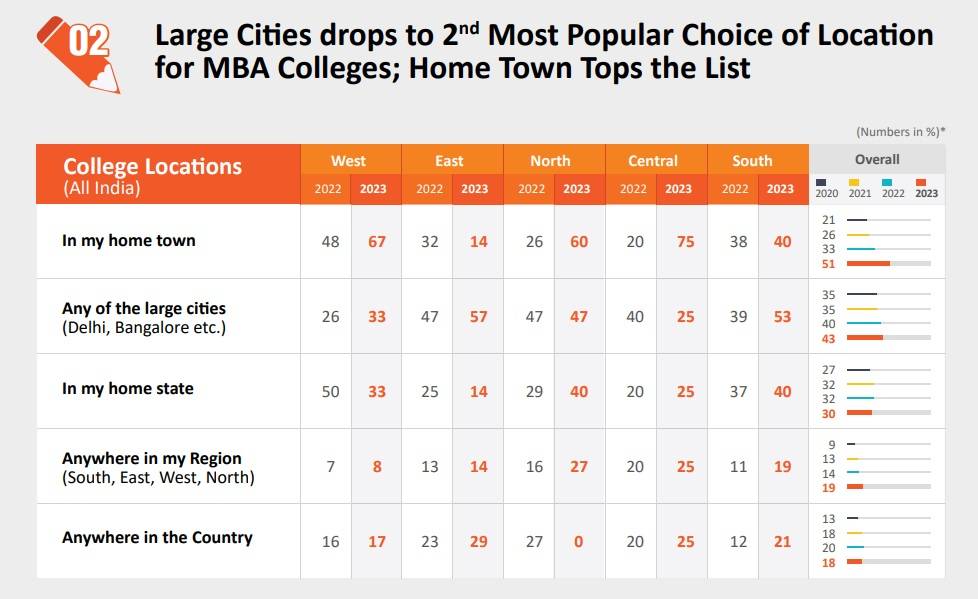 02

Large Cities drops to 2$^{nd}$ Most Popular Choice of Location for MBA Colleges; Home Town Tops the List

(Numbers in %)*

| College Locations (All India) | West 2022 | West 2023 | East 2022 | East 2023 | North 2022 | North 2023 | Central 2022 | Central 2023 | South 2022 | South 2023 | Overall 2020 | Overall 2021 | Overall 2022 | Overall 2023 |
|---|---|---|---|---|---|---|---|---|---|---|---|---|---|---|
| In my home town | 48 | 67 | 32 | 14 | 26 | 60 | 20 | 75 | 38 | 40 | 21 | 26 | 33 | 51 |
| Any of the large cities (Delhi, Bangalore etc.) | 26 | 33 | 47 | 57 | 47 | 47 | 40 | 25 | 39 | 53 | 35 | 35 | 40 | 43 |
| In my home state | 50 | 33 | 25 | 14 | 29 | 40 | 20 | 25 | 37 | 40 | 27 | 32 | 32 | 30 |
| Anywhere in my Region (South, East, West, North) | 7 | 8 | 13 | 14 | 16 | 27 | 20 | 25 | 11 | 19 | 9 | 13 | 14 | 19 |
| Anywhere in the Country | 16 | 17 | 23 | 29 | 27 | 0 | 20 | 25 | 12 | 21 | 13 | 18 | 20 | 18 |